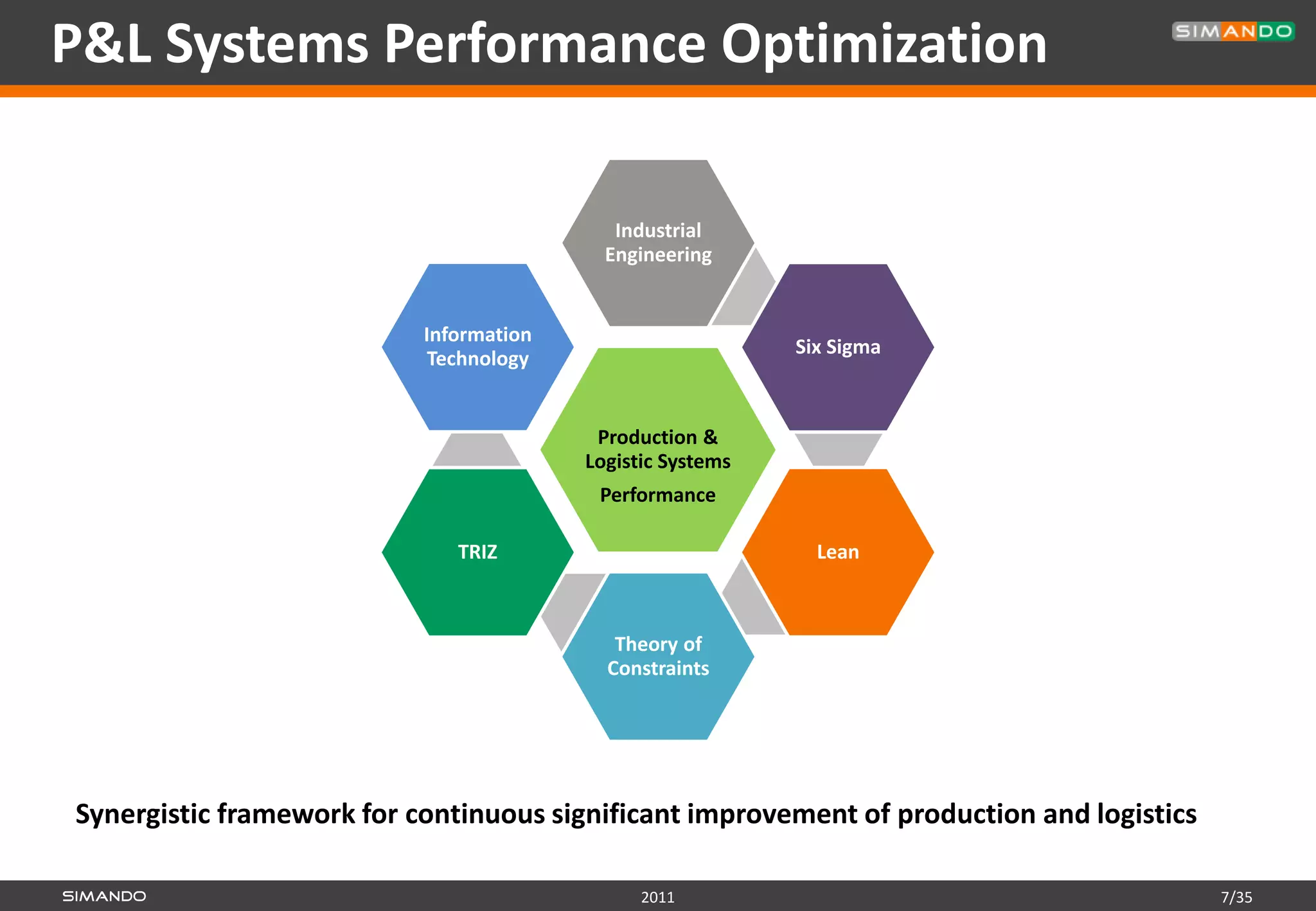 P&L Systems Performance Optimization

SIMANDO

Industrial Engineering

Information Technology

Six Sigma

Production & Logistic Systems Performance

TRIZ

Lean

Theory of Constraints

Synergistic framework for continuous significant improvement of production and logistics

SIMANDO

2011

7/35